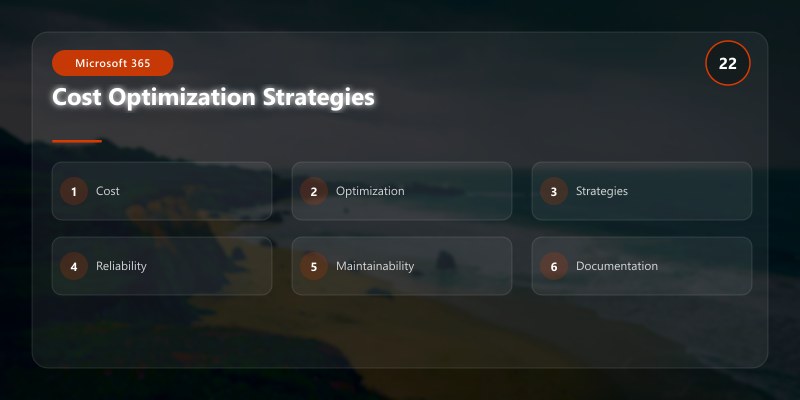 Microsoft 365

22

Cost Optimization Strategies

1 Cost

2 Optimization

3 Strategies

4 Reliability

5 Maintainability

6 Documentation